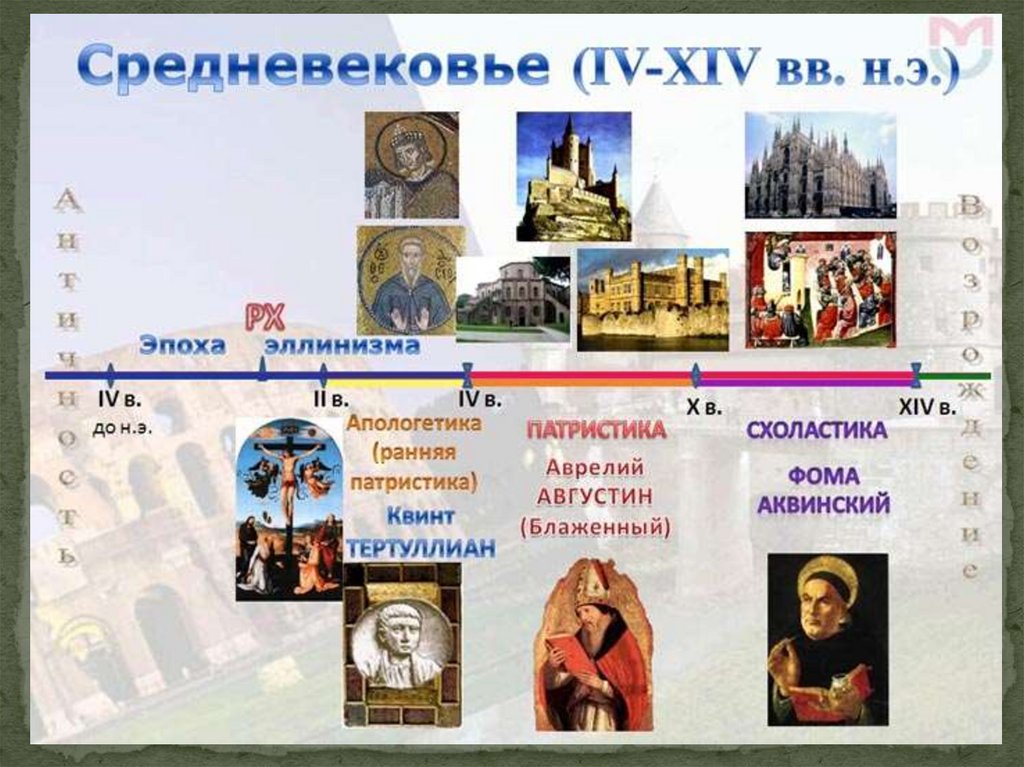 Средневековье (IV-XIV вв. н.э.)

Античность

Возрождение

РХ

Эпоха эллинизма

IV в. до н.э.

II в.

IV в.

X в.

XIV в.

Апологетика (ранняя патристика)

Квинт ТЕРТУЛЛИАН

ПАТРИСТИКА

Аврелий АВГУСТИН (Блаженный)

СХОЛАСТИКА

ФОМА АКВИНСКИЙ